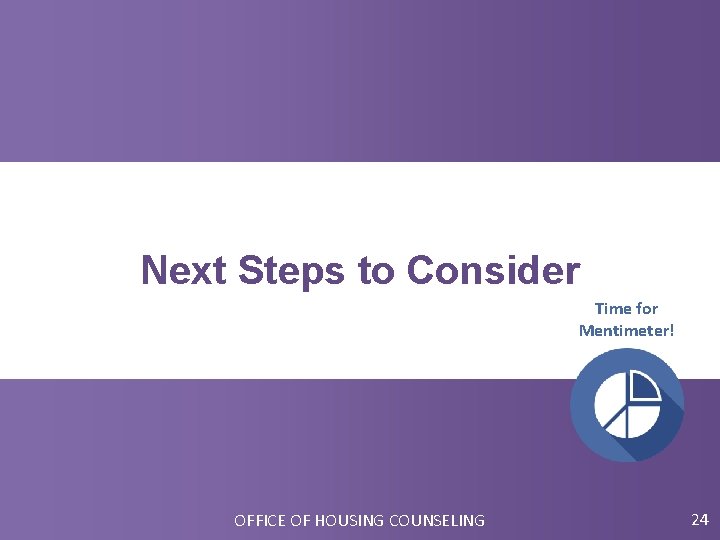 Next Steps to Consider

Time for Mentimeter!

OFFICE OF HOUSING COUNSELING

24